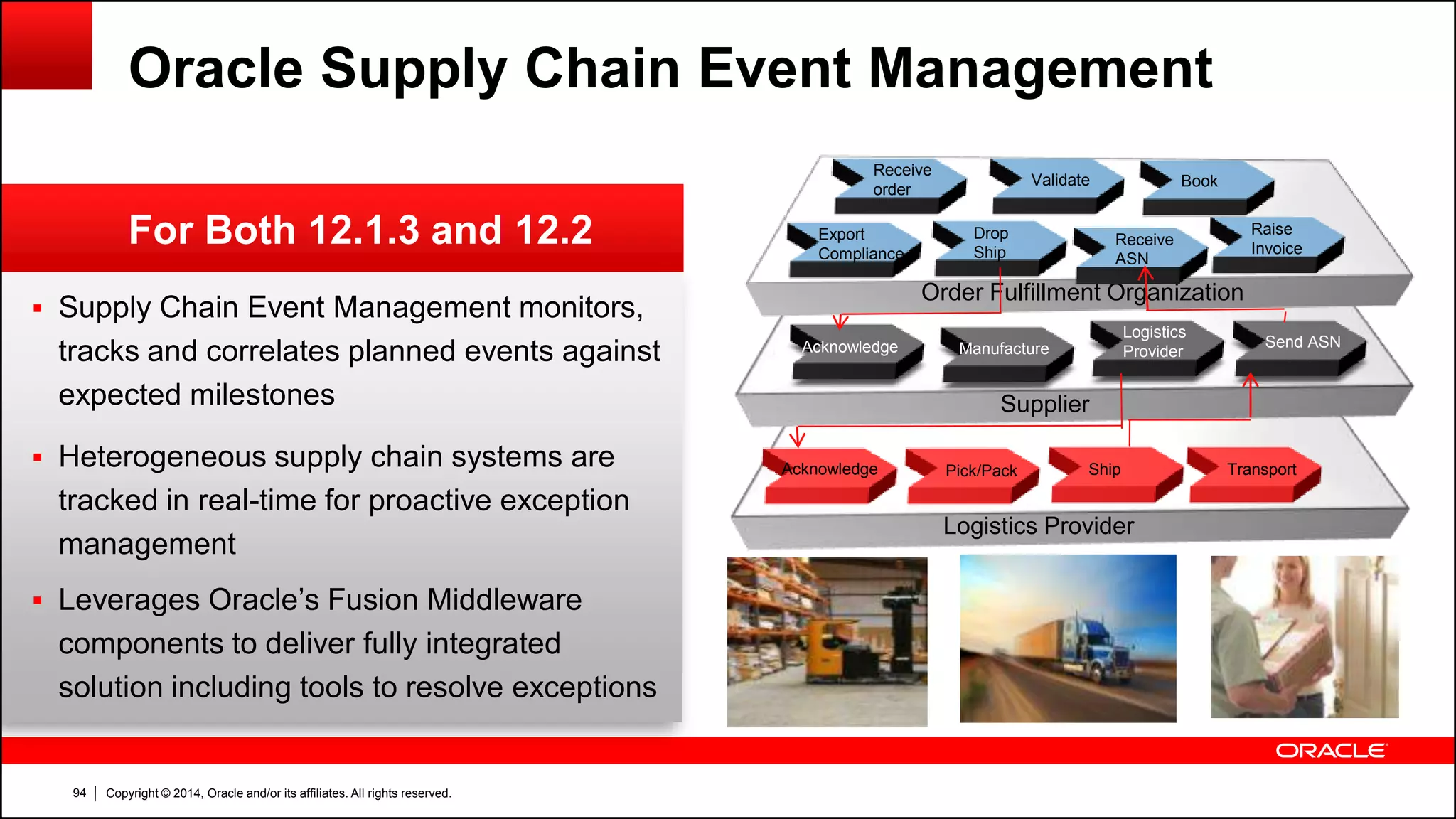 Oracle Supply Chain Event Management

For Both 12.1.3 and 12.2

▪ Supply Chain Event Management monitors, tracks and correlates planned events against expected milestones

▪ Heterogeneous supply chain systems are tracked in real-time for proactive exception management

▪ Leverages Oracle's Fusion Middleware components to deliver fully integrated solution including tools to resolve exceptions

Receive order
Validate
Book
Export Compliance
Drop Ship
Receive ASN
Raise Invoice
Order Fulfillment Organization
Acknowledge
Manufacture
Logistics Provider
Send ASN
Supplier
Acknowledge
Pick/Pack
Ship
Transport
Logistics Provider

ORACLE

94 | Copyright © 2014, Oracle and/or its affiliates. All rights reserved.